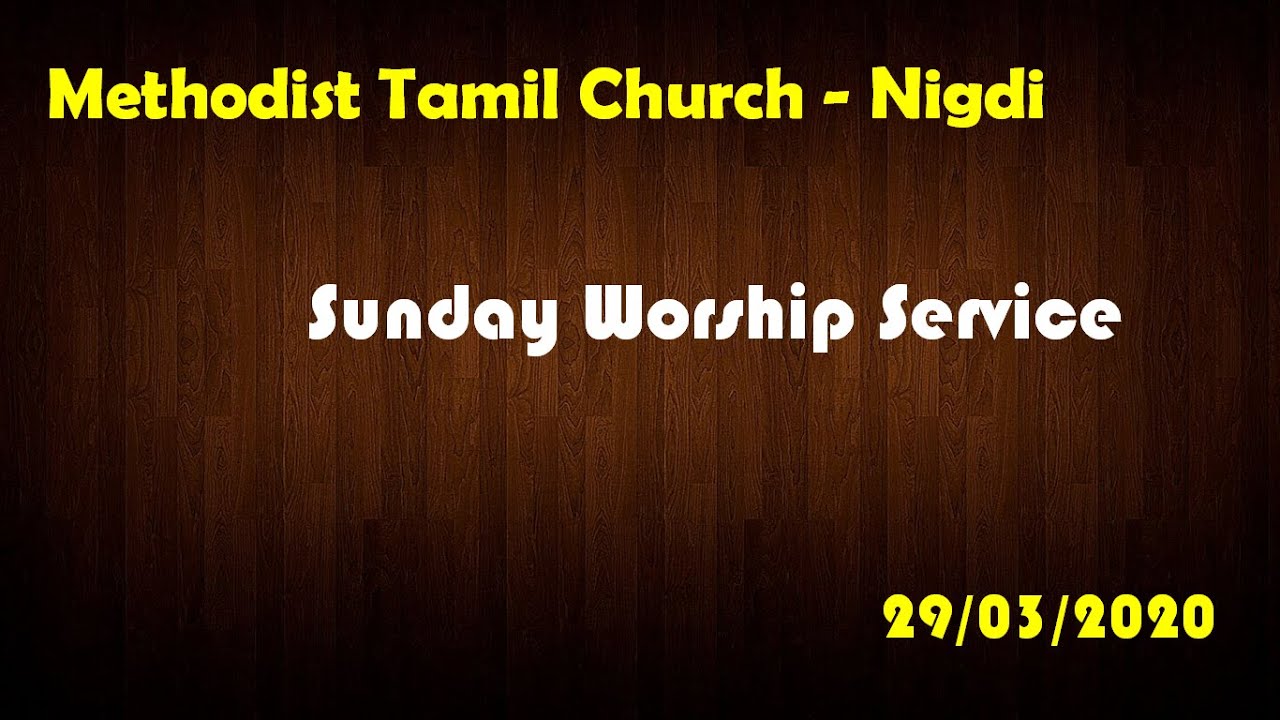 Methodist Tamil Church - Nigdi

Sunday Worship Service

29/03/2020